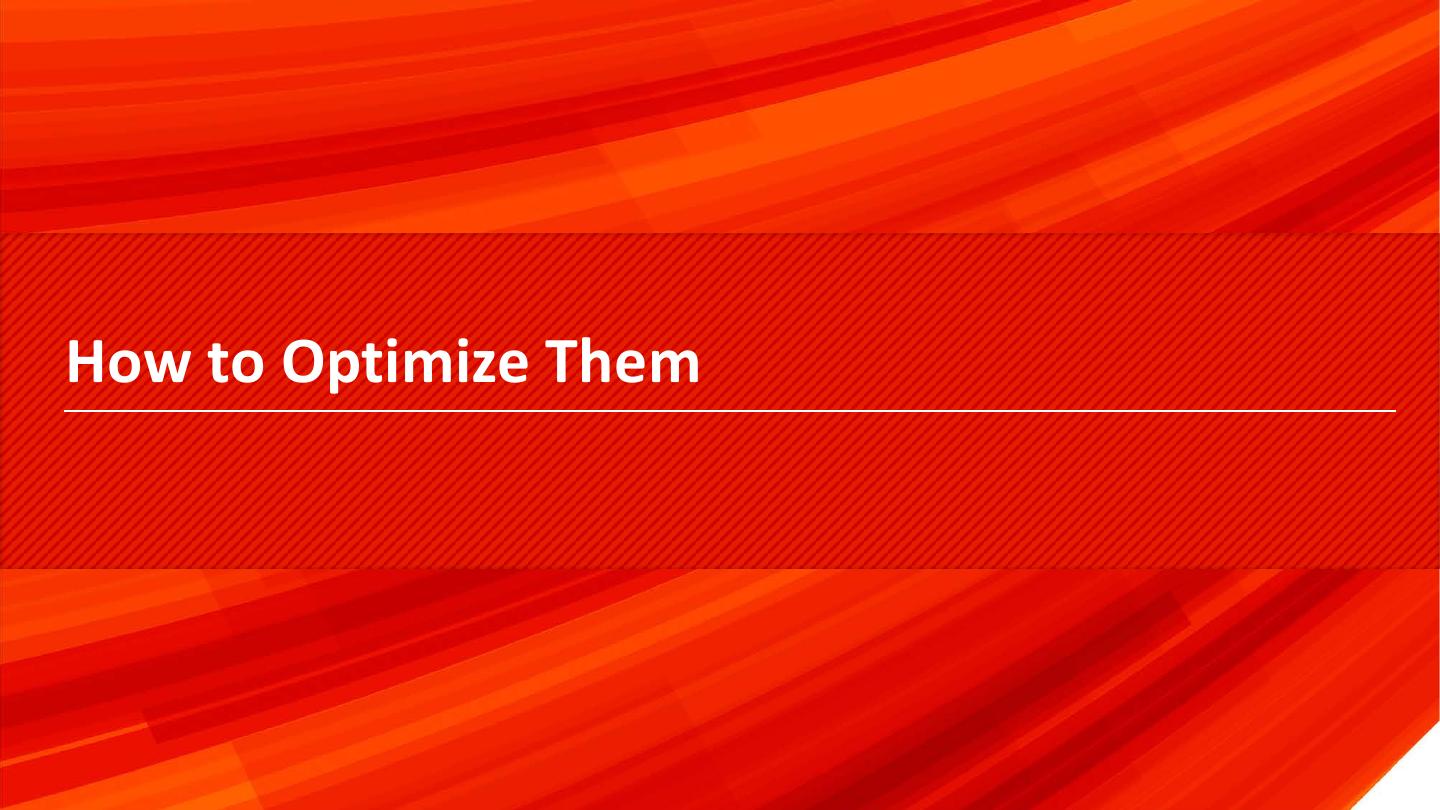 How to Optimize Them